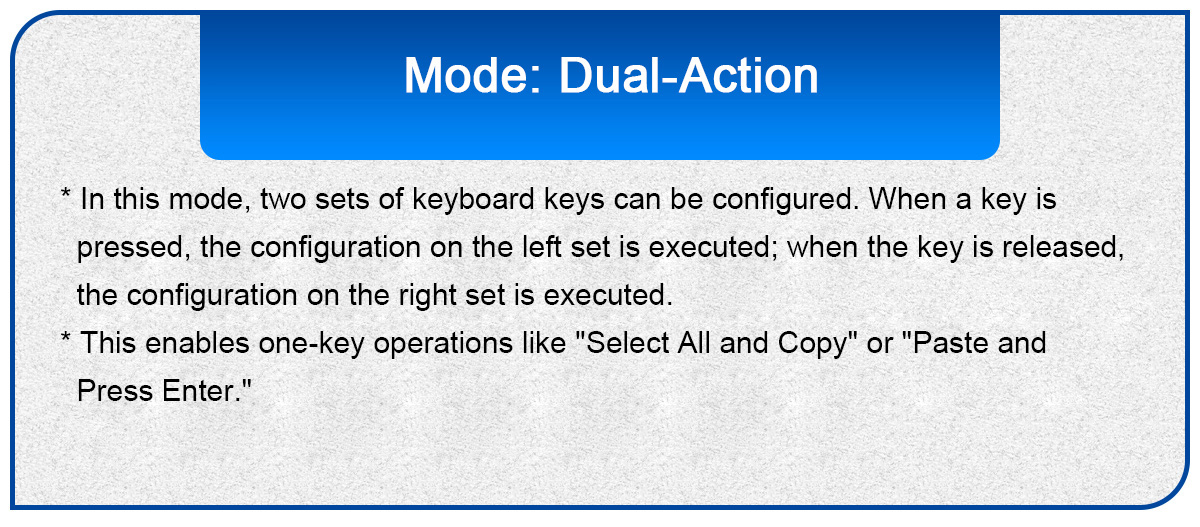 Mode: Dual-Action

* In this mode, two sets of keyboard keys can be configured. When a key is pressed, the configuration on the left set is executed; when the key is released, the configuration on the right set is executed.

* This enables one-key operations like "Select All and Copy" or "Paste and Press Enter."